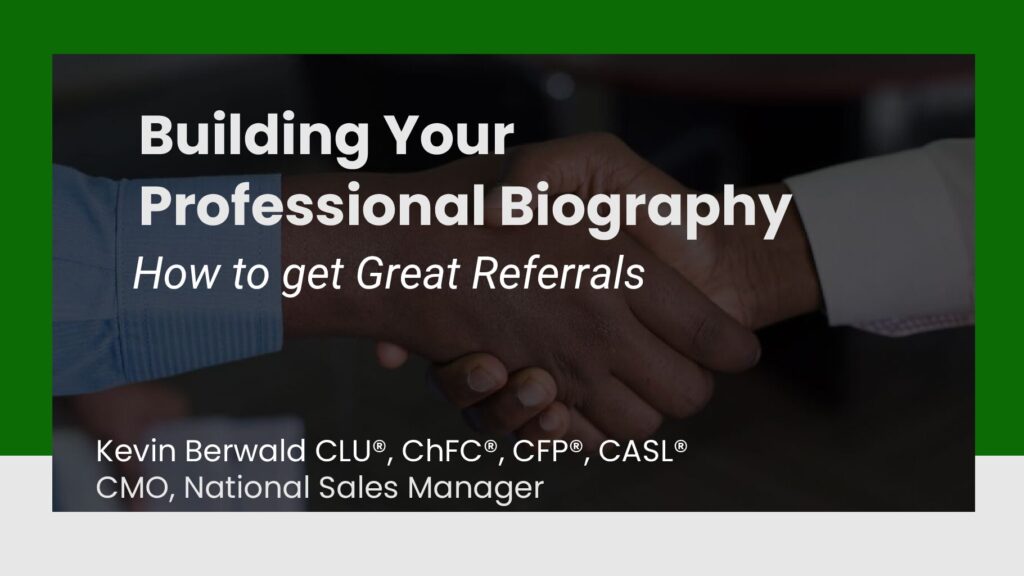 Building Your Professional Biography

How to get Great Referrals

Kevin Berwald CLU®, ChFC®, CFP®, CASL®
CMO, National Sales Manager